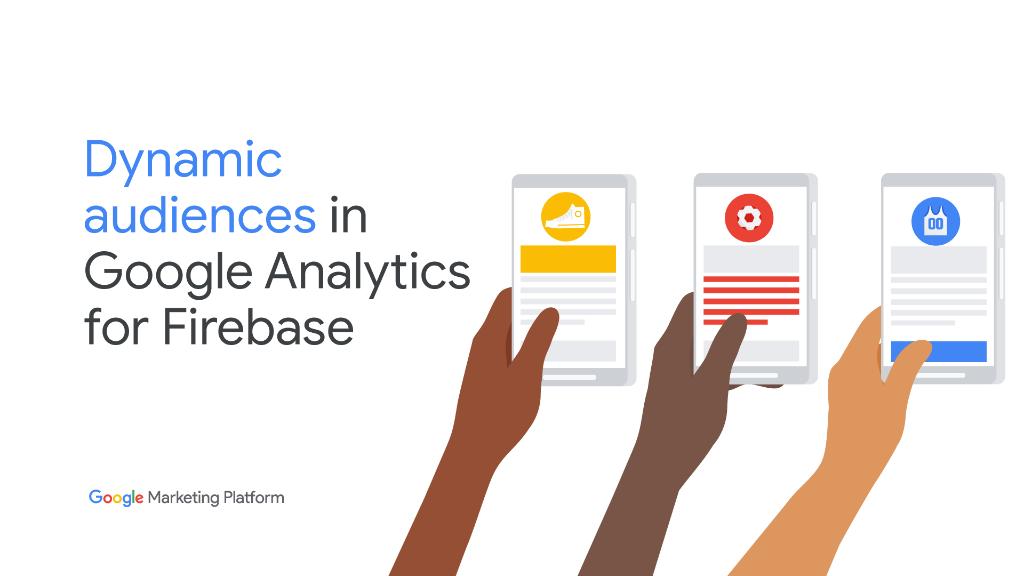 Dynamic audiences in Google Analytics for Firebase

00

Google Marketing Platform